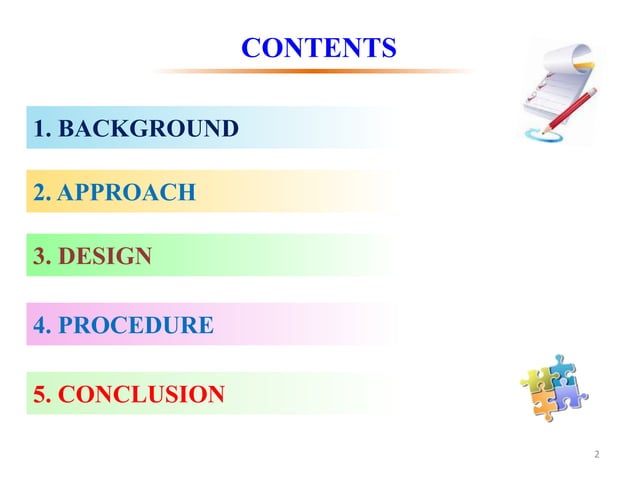 CONTENTS

1. BACKGROUND

2. APPROACH

3. DESIGN

4. PROCEDURE

5. CONCLUSION

2